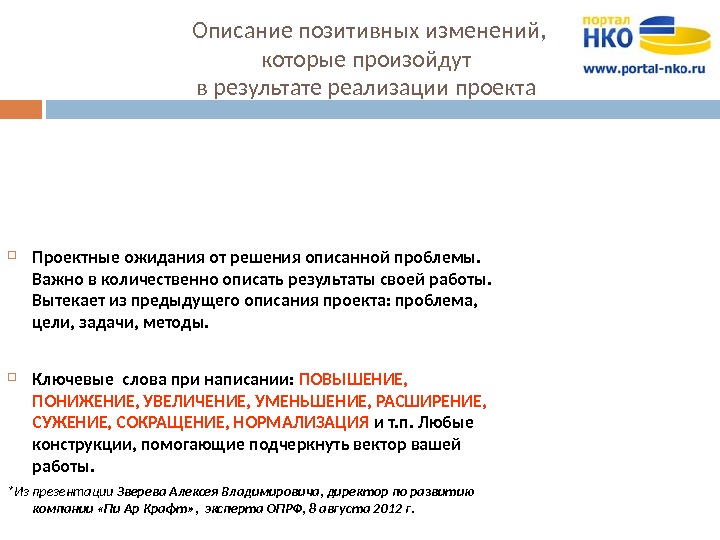 Описание позитивных изменений, которые произойдут в результате реализации проекта

портал
НКО
www.portal-nko.ru

Проектные ожидания от решения описанной проблемы. Важно в количественно описать результаты своей работы. Вытекает из предыдущего описания проекта: проблема, цели, задачи, методы.

Ключевые слова при написании: ПОВЫШЕНИЕ, ПОНИЖЕНИЕ, УВЕЛИЧЕНИЕ, УМЕНЬШЕНИЕ, РАСШИРЕНИЕ, СУЖЕНИЕ, СОКРАЩЕНИЕ, НОРМАЛИЗАЦИЯ и т.п. Любые конструкции, помогающие подчеркнуть вектор вашей работы.

*Из презентации Зверева Алексея Владимировича, директор по развитию компании «Пи Ар Крафт», эксперта ОПРФ, 8 августа 2012 г.